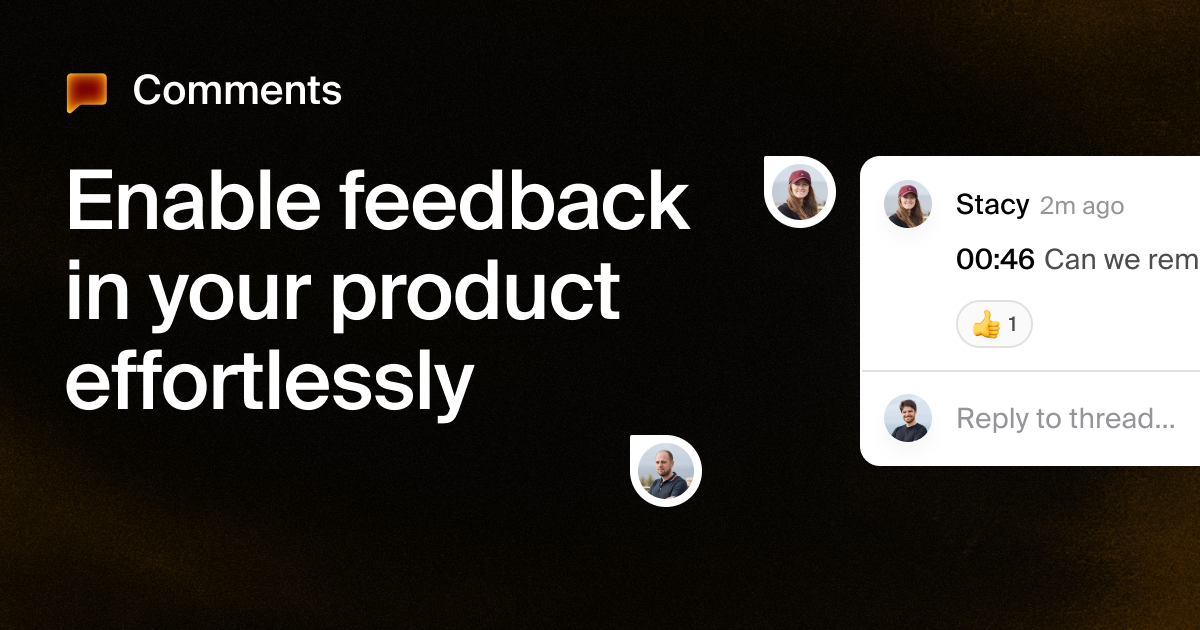 Comments

Enable feedback in your product effortlessly

Stacy 2m ago

00:46 Can we rem

👍 1

Reply to thread...